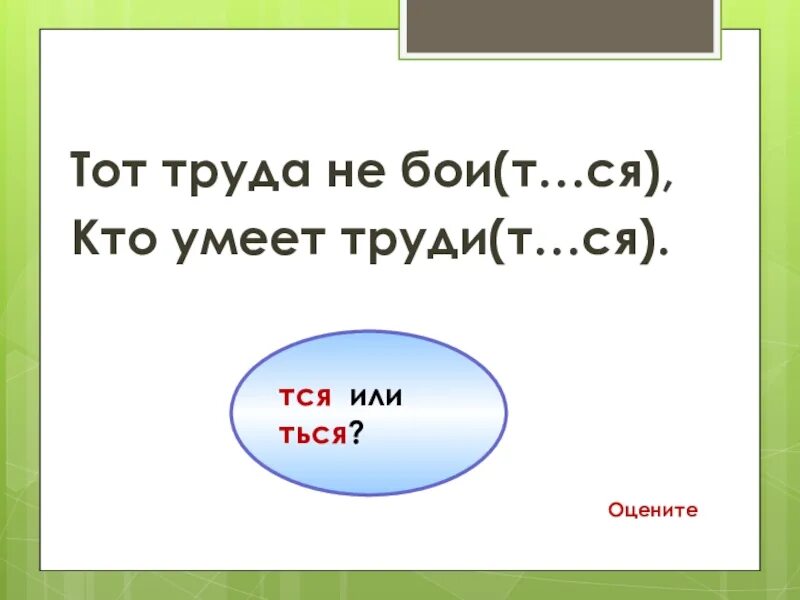 Тот труда не бои(т…ся),
Кто умеет труди(т…ся).

тся или
ться?

Оцените